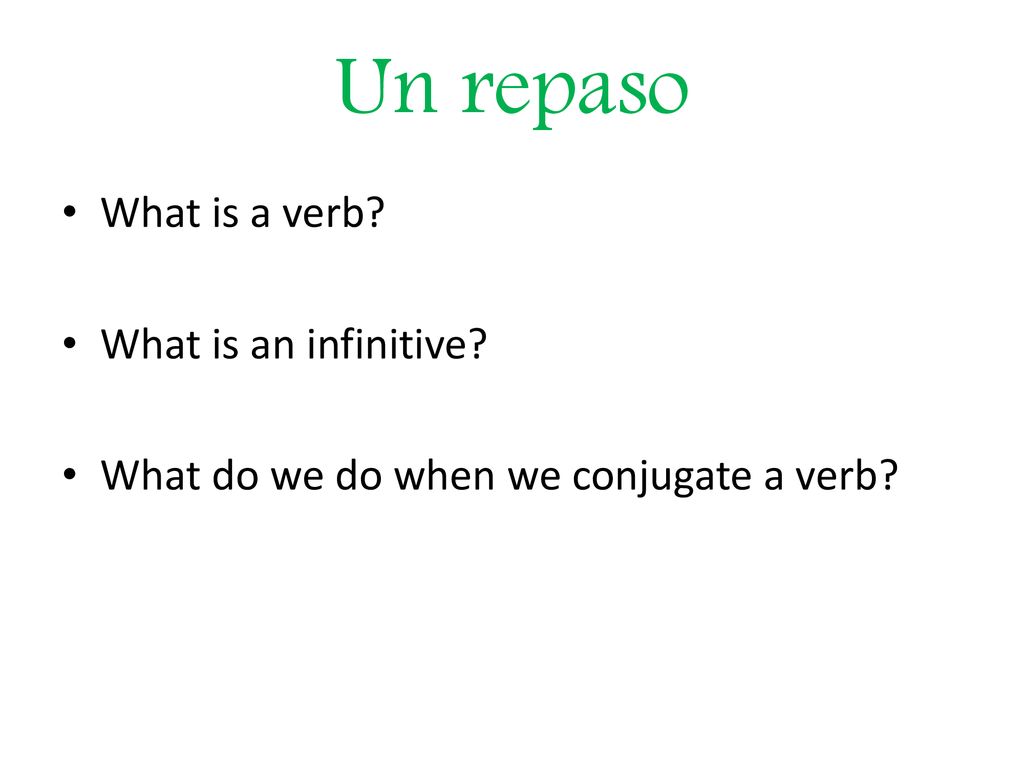 Un repaso

• What is a verb?

• What is an infinitive?

• What do we do when we conjugate a verb?